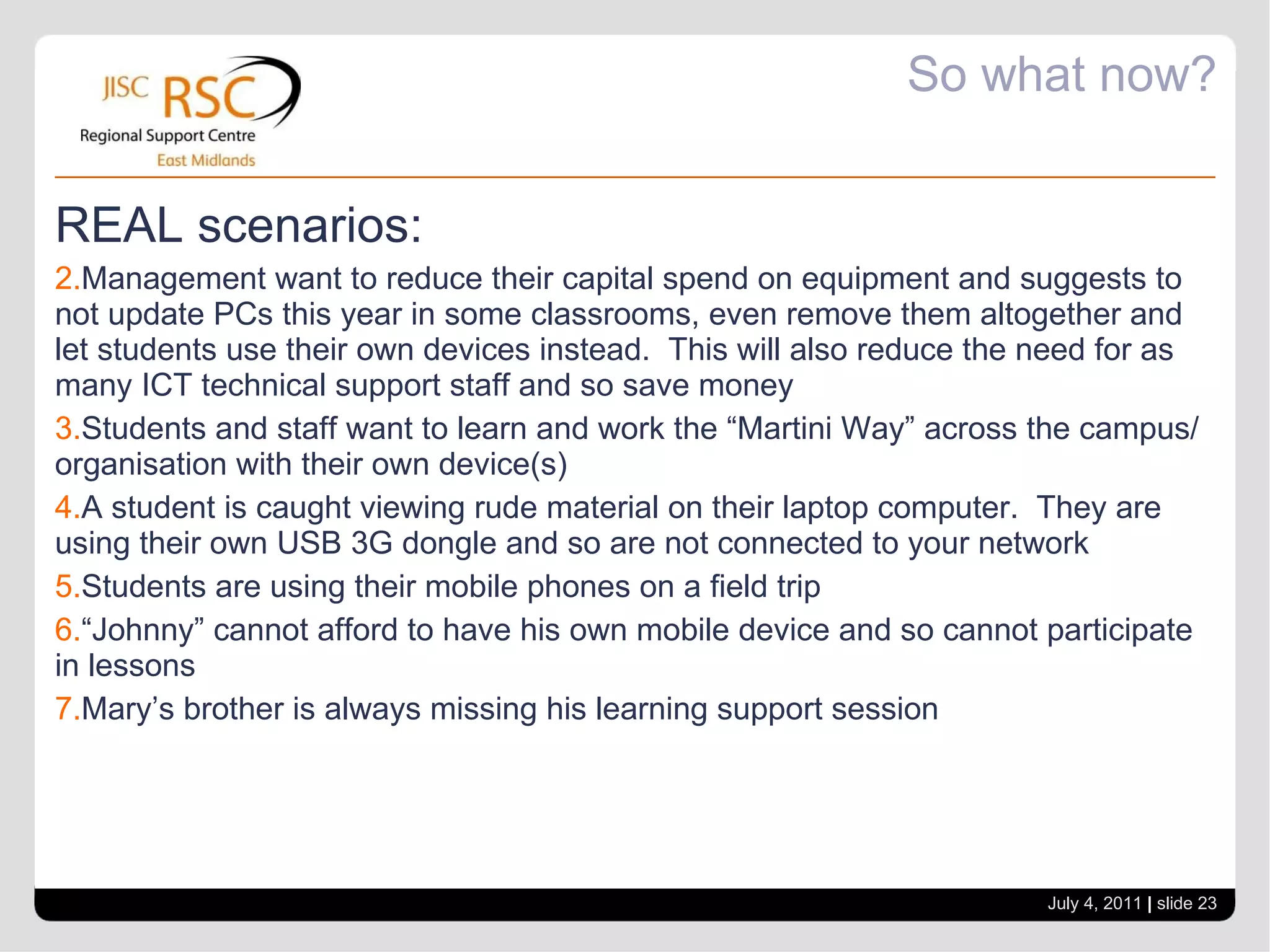 JISC RSC
Regional Support Centre
East Midlands

So what now?

REAL scenarios:

2.Management want to reduce their capital spend on equipment and suggests to not update PCs this year in some classrooms, even remove them altogether and let students use their own devices instead. This will also reduce the need for as many ICT technical support staff and so save money

3.Students and staff want to learn and work the “Martini Way” across the campus/ organisation with their own device(s)

4.A student is caught viewing rude material on their laptop computer. They are using their own USB 3G dongle and so are not connected to your network

5.Students are using their mobile phones on a field trip

6.“Johnny” cannot afford to have his own mobile device and so cannot participate in lessons

7.Mary’s brother is always missing his learning support session

July 4, 2011 | slide 23